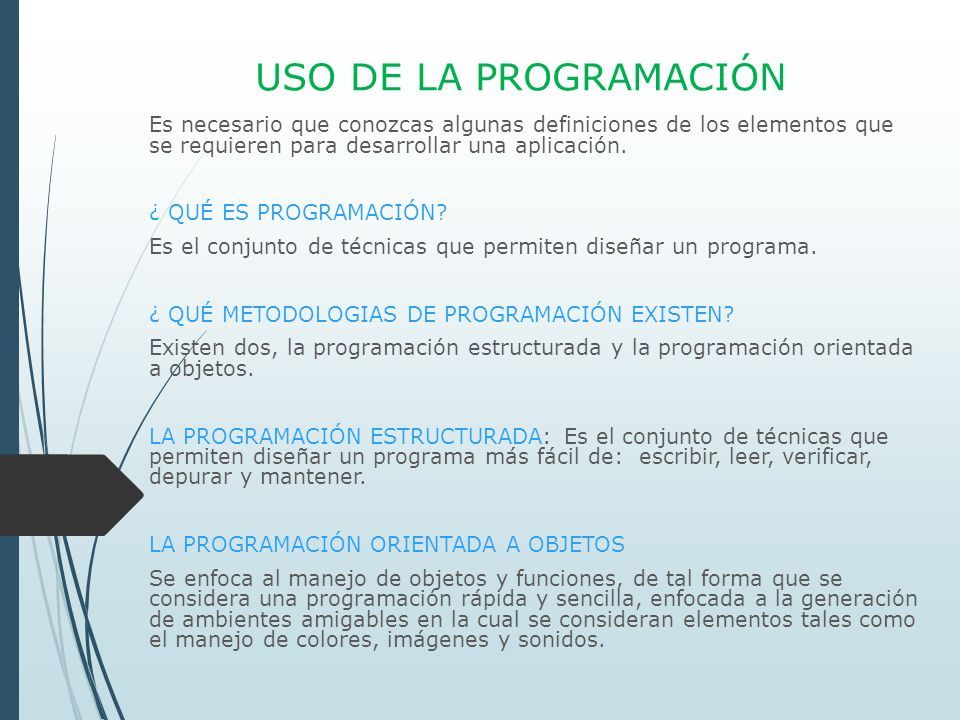 USO DE LA PROGRAMACIÓN

Es necesario que conozcas algunas definiciones de los elementos que se requieren para desarrollar una aplicación.

¿ QUÉ ES PROGRAMACIÓN?

Es el conjunto de técnicas que permiten diseñar un programa.

¿ QUÉ METODOLOGIAS DE PROGRAMACIÓN EXISTEN?

Existen dos, la programación estructurada y la programación orientada a objetos.

LA PROGRAMACIÓN ESTRUCTURADA: Es el conjunto de técnicas que permiten diseñar un programa más fácil de: escribir, leer, verificar, depurar y mantener.

LA PROGRAMACIÓN ORIENTADA A OBJETOS

Se enfoca al manejo de objetos y funciones, de tal forma que se considera una programación rápida y sencilla, enfocada a la generación de ambientes amigables en la cual se consideran elementos tales como el manejo de colores, imágenes y sonidos.